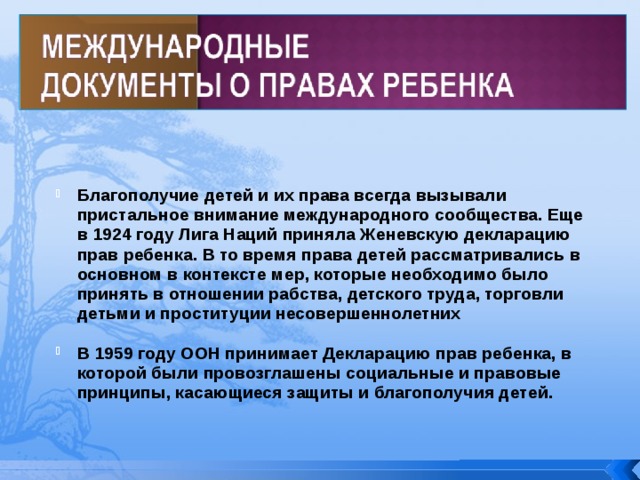 МЕЖДУНАРОДНЫЕ ДОКУМЕНТЫ О ПРАВАХ РЕБЕНКА

Благополучие детей и их права всегда вызывали пристальное внимание международного сообщества. Еще в 1924 году Лига Наций приняла Женевскую декларацию прав ребенка. В то время права детей рассматривались в основном в контексте мер, которые необходимо было принять в отношении рабства, детского труда, торговли детьми и проституции несовершеннолетних

В 1959 году ООН принимает Декларацию прав ребенка, в которой были провозглашены социальные и правовые принципы, касающиеся защиты и благополучия детей.